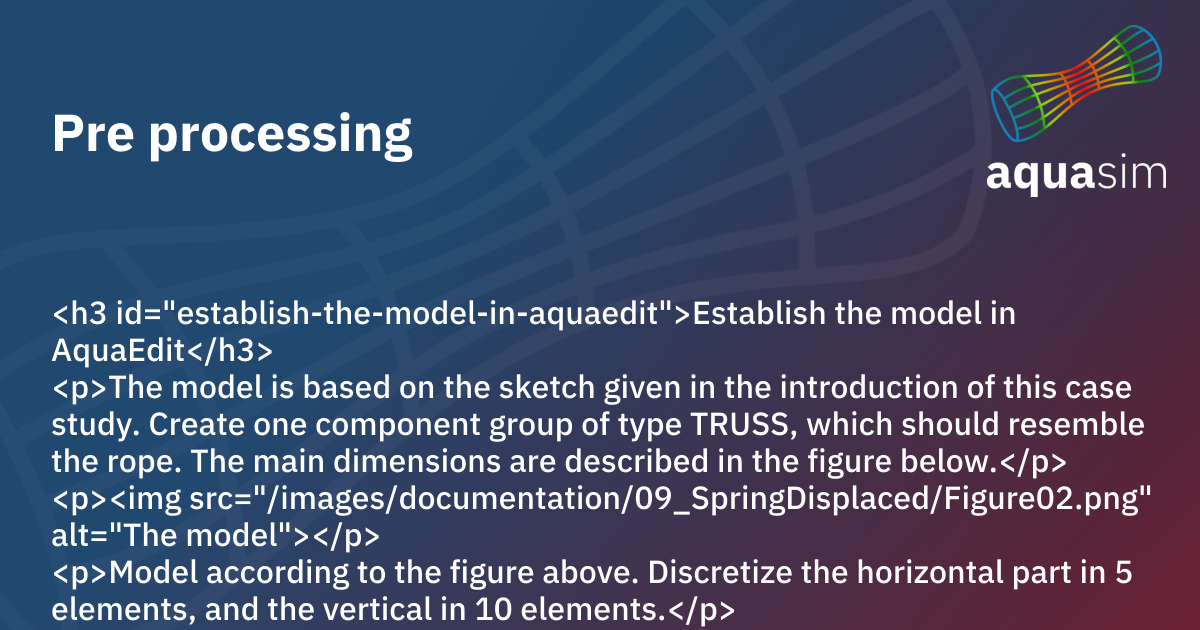 Pre processing

aquasim

<h3 id="establish-the-model-in-aquaedit">Establish the model in AquaEdit</h3>
<p>The model is based on the sketch given in the introduction of this case study. Create one component group of type TRUSS, which should resemble the rope. The main dimensions are described in the figure below.</p>
<p><img src="/images/documentation/09_SpringDisplaced/Figure02.png" alt="The model"></p>
<p>Model according to the figure above. Discretize the horizontal part in 5 elements, and the vertical in 10 elements.</p>